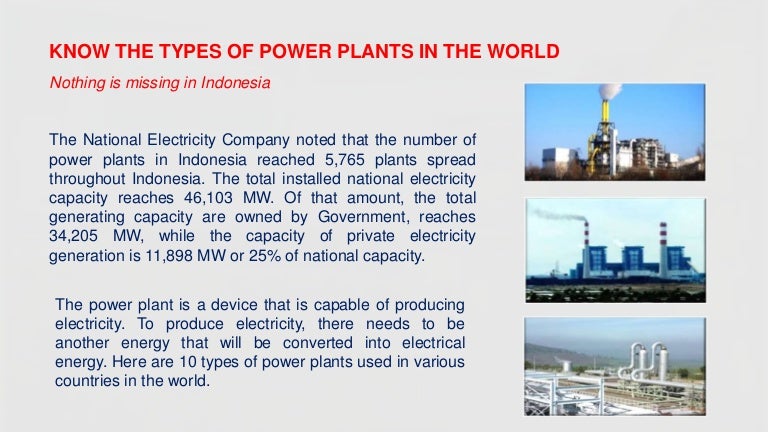 KNOW THE TYPES OF POWER PLANTS IN THE WORLD

Nothing is missing in Indonesia

The National Electricity Company noted that the number of power plants in Indonesia reached 5,765 plants spread throughout Indonesia. The total installed national electricity capacity reaches 46,103 MW. Of that amount, the total generating capacity are owned by Government, reaches 34,205 MW, while the capacity of private electricity generation is 11,898 MW or 25% of national capacity.

The power plant is a device that is capable of producing electricity. To produce electricity, there needs to be another energy that will be converted into electrical energy. Here are 10 types of power plants used in various countries in the world.